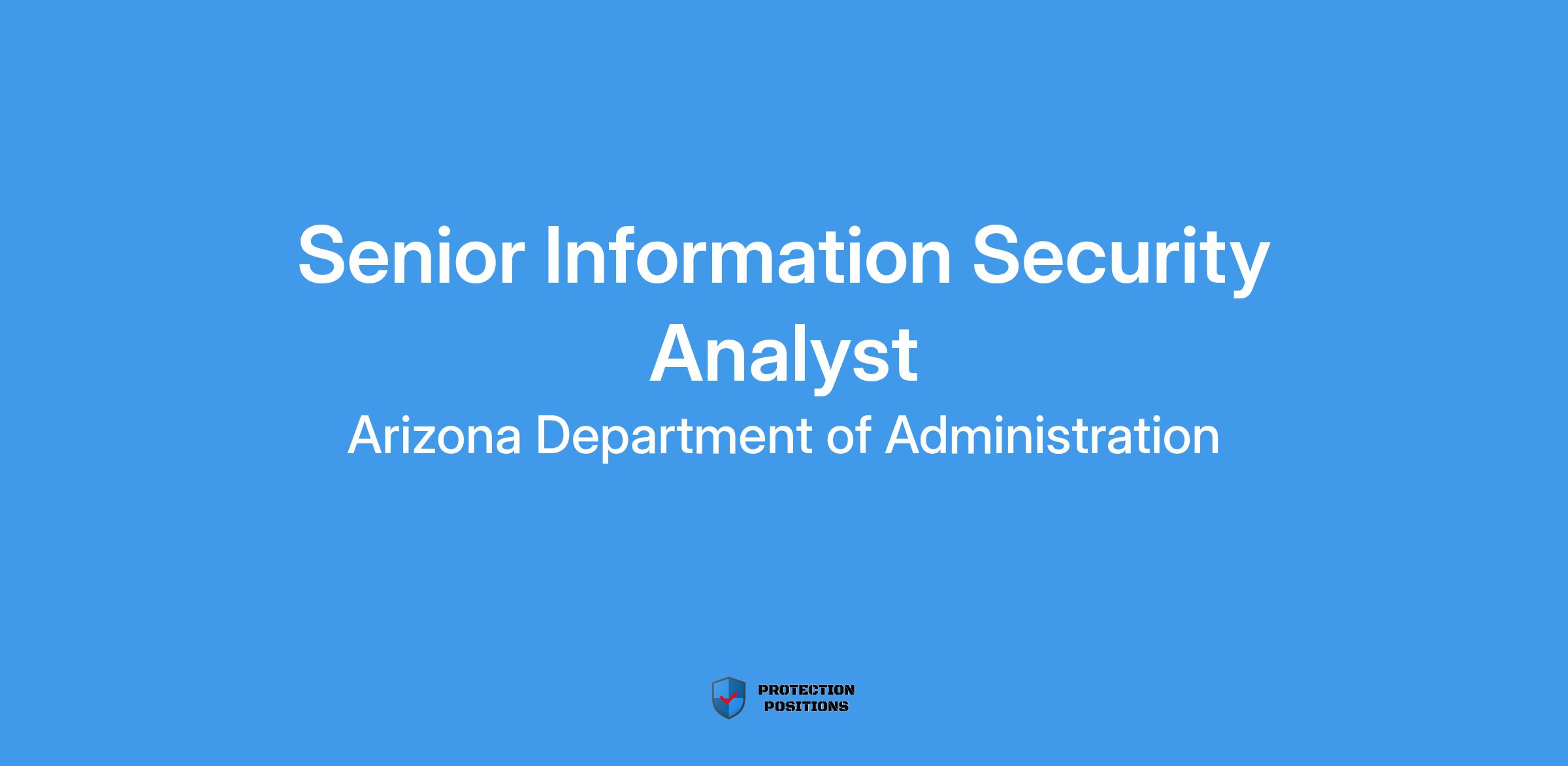 Senior Information Security Analyst

Arizona Department of Administration

PROTECTION
POSITIONS